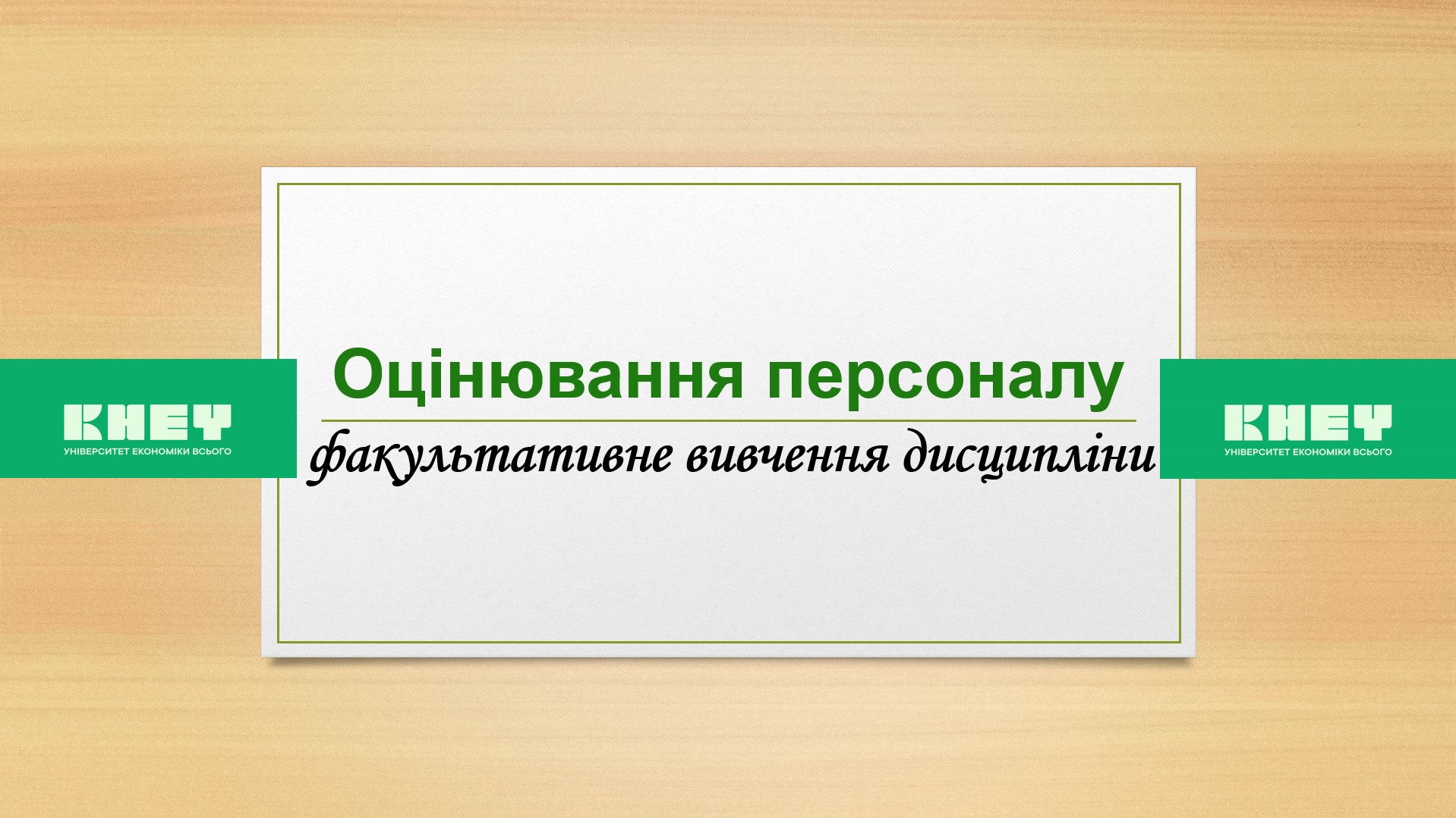 КНЕУ
УНІВЕРСИТЕТ ЕКОНОМІКИ ВСЬОГО

Оцінювання персоналу

факультативне вивчення дисципліни

КНЕУ
УНІВЕРСИТЕТ ЕКОНОМІКИ ВСЬОГО